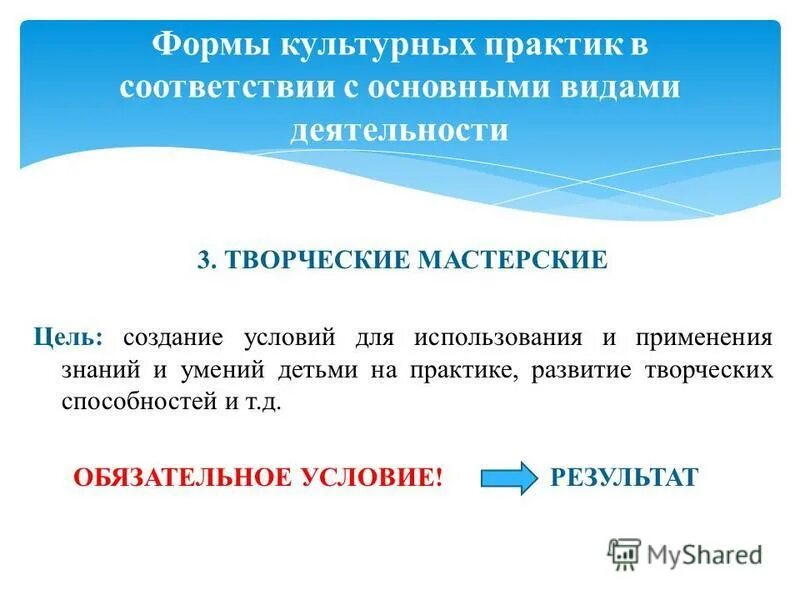 Формы культурных практик в соответствии с основными видами деятельности

3. ТВОРЧЕСКИЕ МАСТЕРСКИЕ

Цель: создание условий для использования и применения знаний и умений детьми на практике, развитие творческих способностей и т.д.

ОБЯЗАТЕЛЬНОЕ УСЛОВИЕ! РЕЗУЛЬТАТ

MyShared